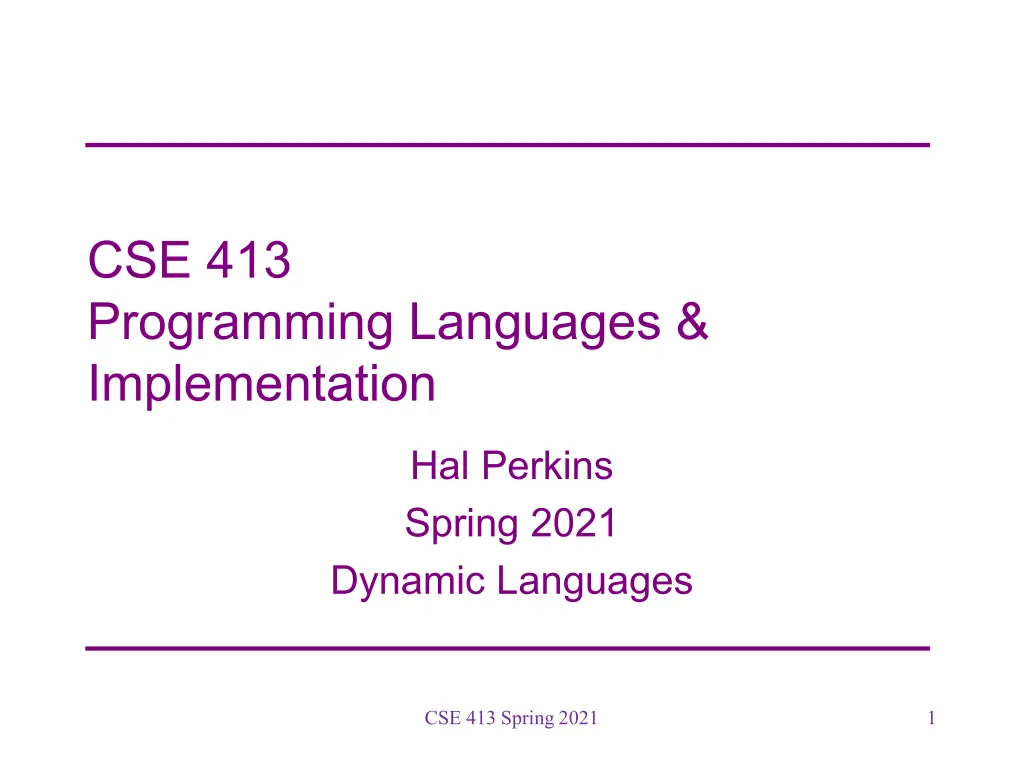 CSE 413
Programming Languages & Implementation

Hal Perkins
Spring 2021
Dynamic Languages

CSE 413 Spring 2021

1